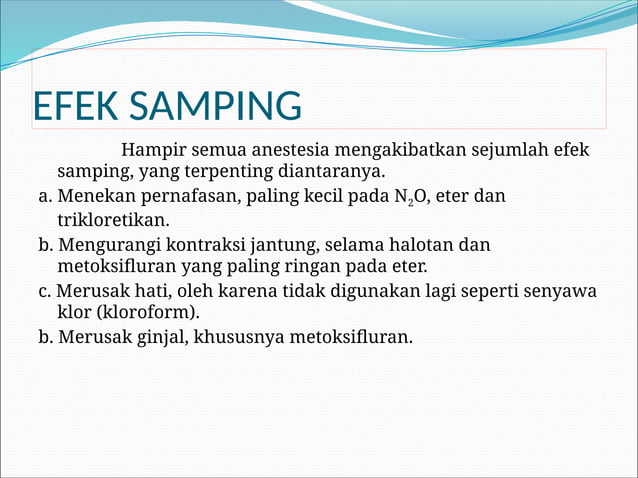 EFEK SAMPING

Hampir semua anestesia mengakibatkan sejumlah efek samping, yang terpenting diantaranya.

a. Menekan pernafasan, paling kecil pada $N_2O$, eter dan trikloretikan.

b. Mengurangi kontraksi jantung, selama halotan dan metoksifluran yang paling ringan pada eter.

c. Merusak hati, oleh karena tidak digunakan lagi seperti senyawa klor (kloroform).

b. Merusak ginjal, khususnya metoksifluran.